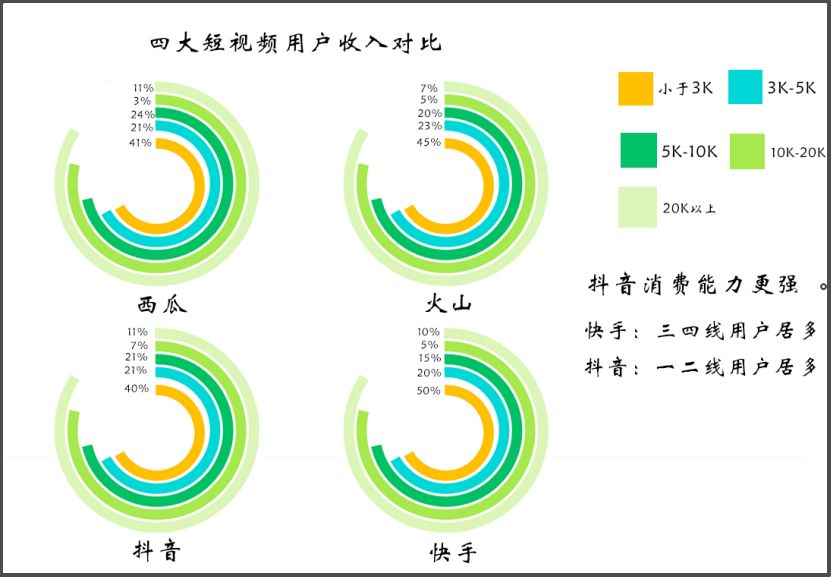 四大短视频用户收入对比

11%
3%
24%
21%
41%
西瓜

7%
5%
20%
23%
45%
火山

11%
7%
21%
21%
40%
抖音

10%
5%
15%
20%
50%
快手

小于3K
3K-5K
5K-10K
10K-20K
20K以上

抖音消费能力更强。
快手：三四线用户居多
抖音：一二线用户居多